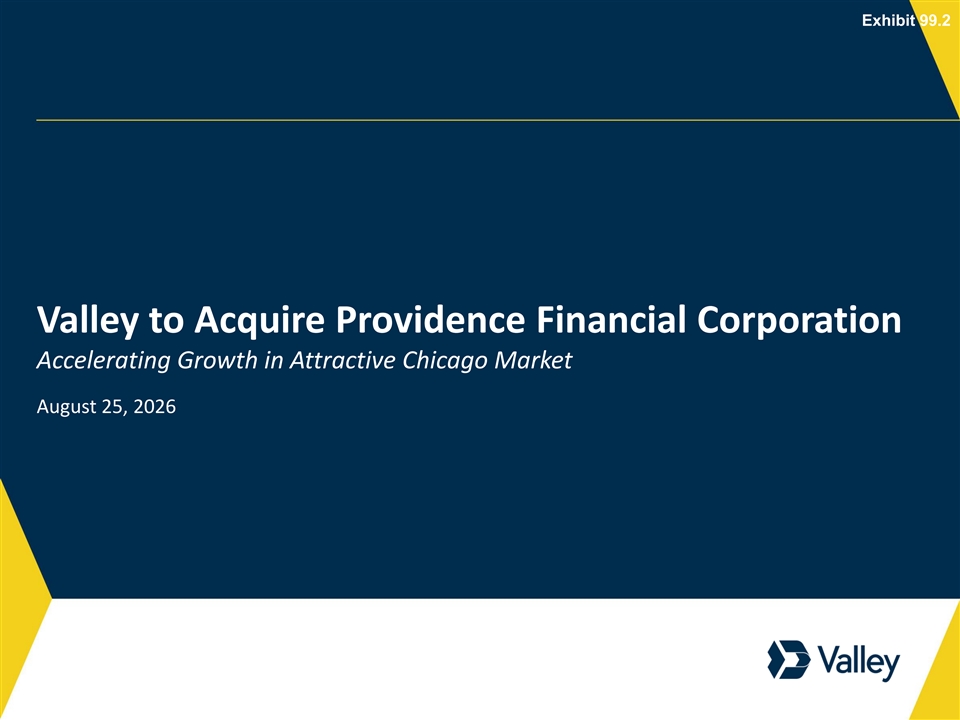 Exhibit 99.2

Valley to Acquire Providence Financial Corporation

Accelerating Growth in Attractive Chicago Market

August 25, 2026

Valley